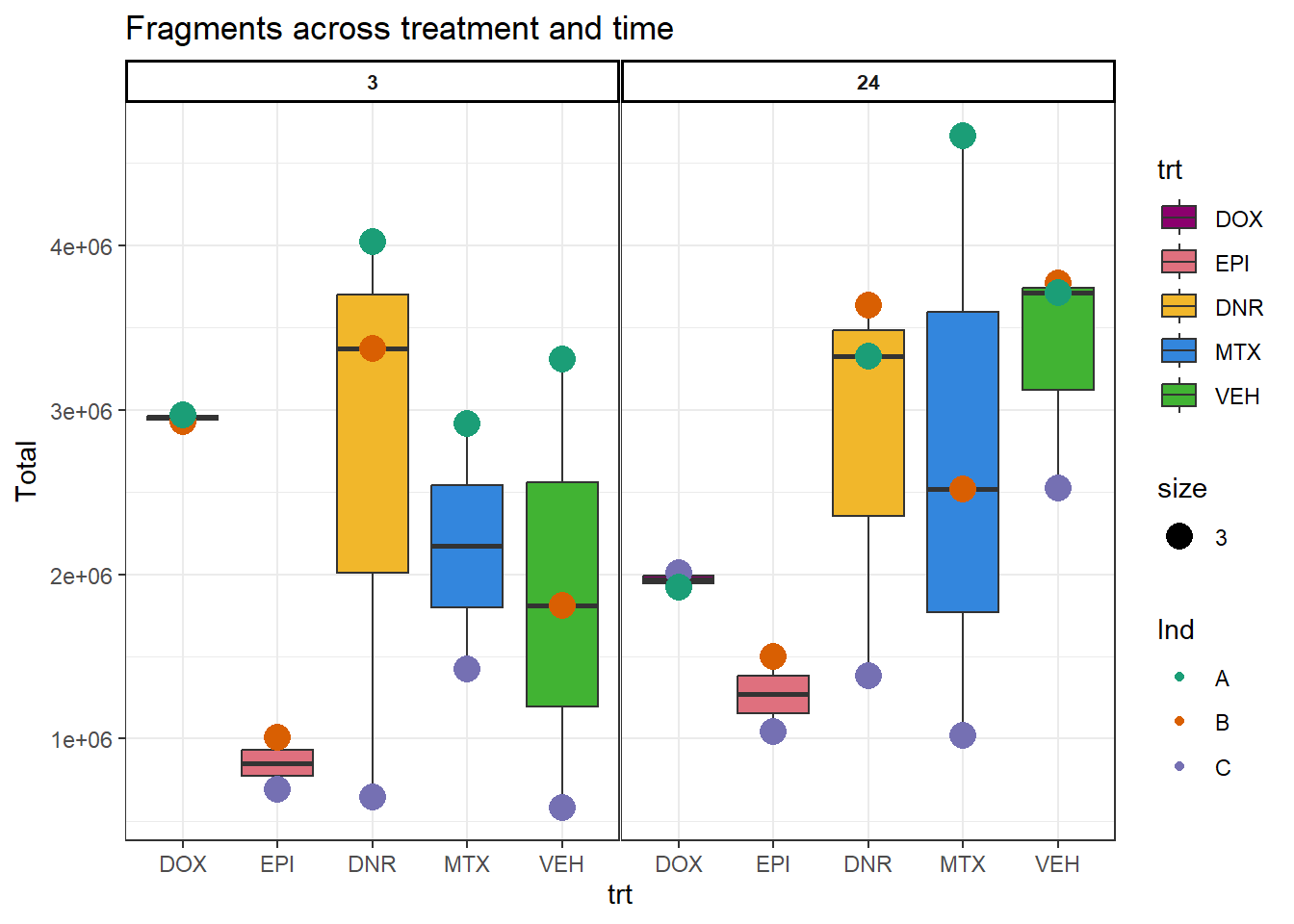 Fragments across treatment and time

3

24

Total

4e+06

3e+06

2e+06

1e+06

DOX EPI DNR MTX VEH

DOX EPI DNR MTX VEH

trt

trt

DOX

EPI

DNR

MTX

VEH

size

3

Ind

A

B

C